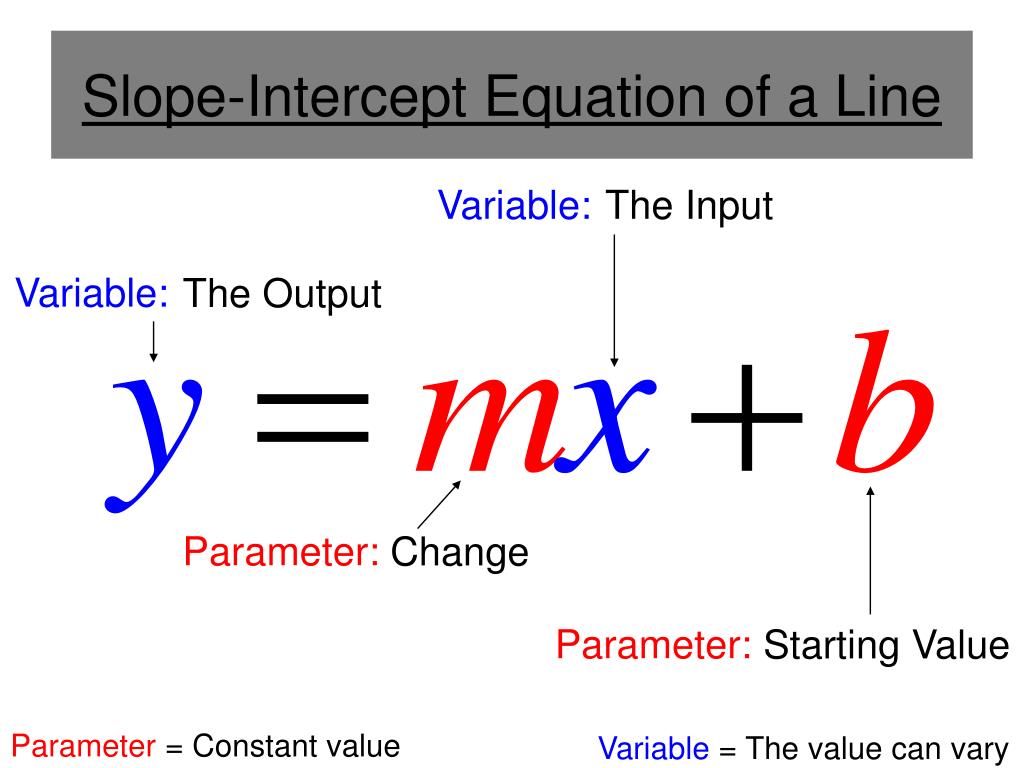 Slope-Intercept Equation of a Line

Variable: The Input

Variable: The Output

$y = mx + b$

Parameter: Change

Parameter: Starting Value

Parameter = Constant value

Variable = The value can vary